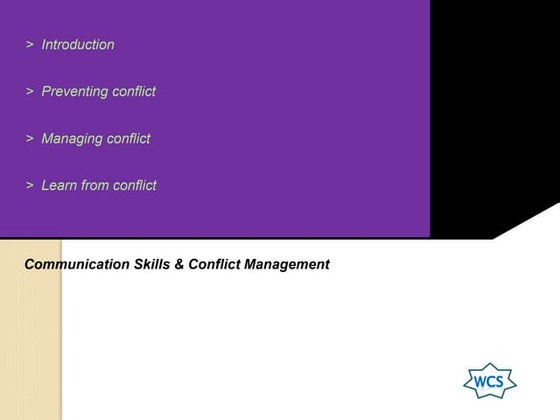 > Introduction

> Preventing conflict

> Managing conflict

> Learn from conflict

Communication Skills & Conflict Management

WCS